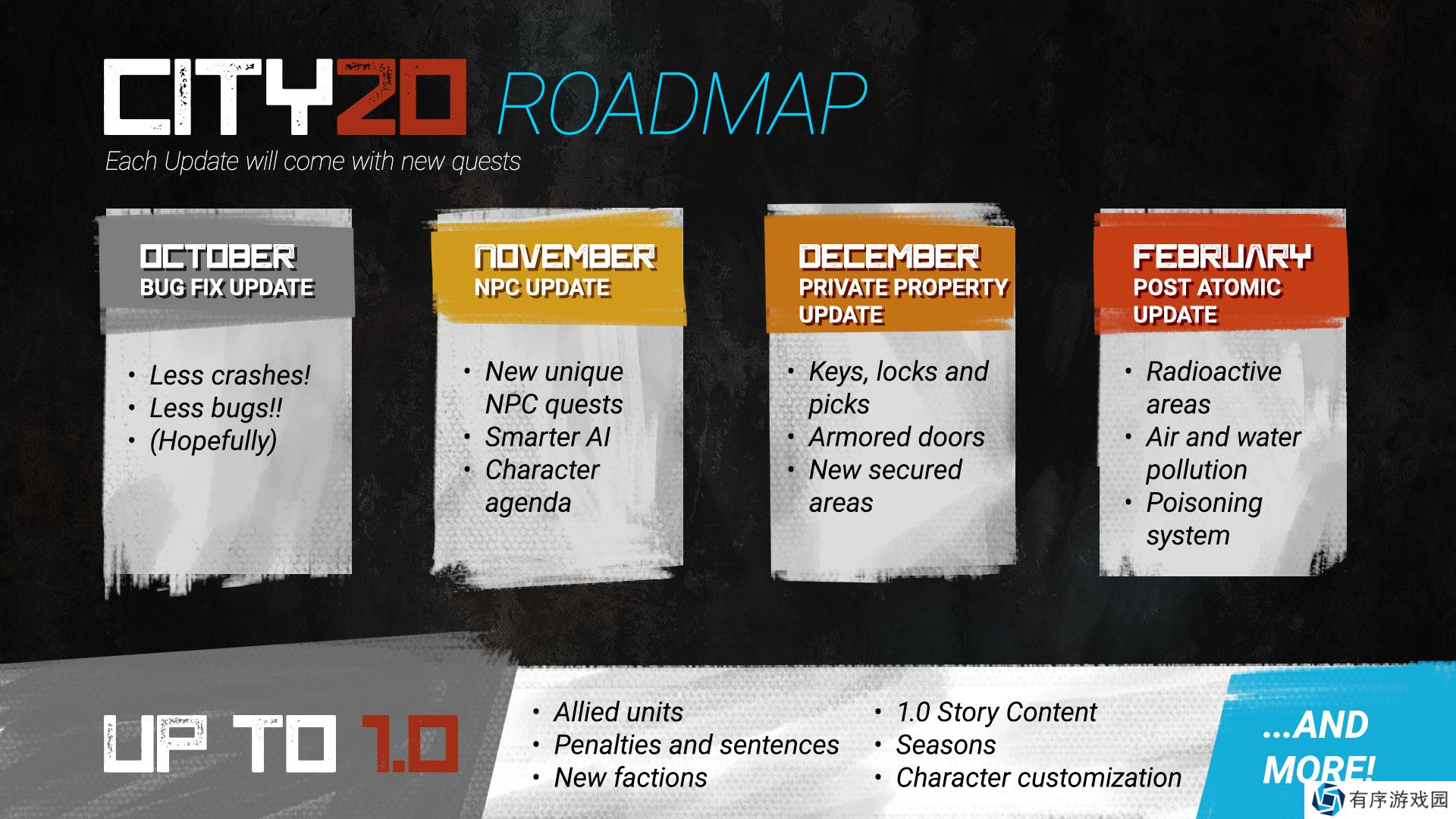 CITY20 ROADMAP

Each Update will come with new quests

OCTOBER
BUG FIX UPDATE

• Less crashes!
• Less bugs!!
• (Hopefully)

NOVEMBER
NPC UPDATE

• New unique NPC quests
• Smarter AI
• Character agenda

DECEMBER
PRIVATE PROPERTY UPDATE

• Keys, locks and picks
• Armored doors
• New secured areas

FEBRUARY
POST ATOMIC UPDATE

• Radioactive areas
• Air and water pollution
• Poisoning system

UP TO 1.0

• Allied units
• Penalties and sentences
• New factions

• 1.0 Story Content
• Seasons
• Character customization

...AND MORE!

有序游戏园